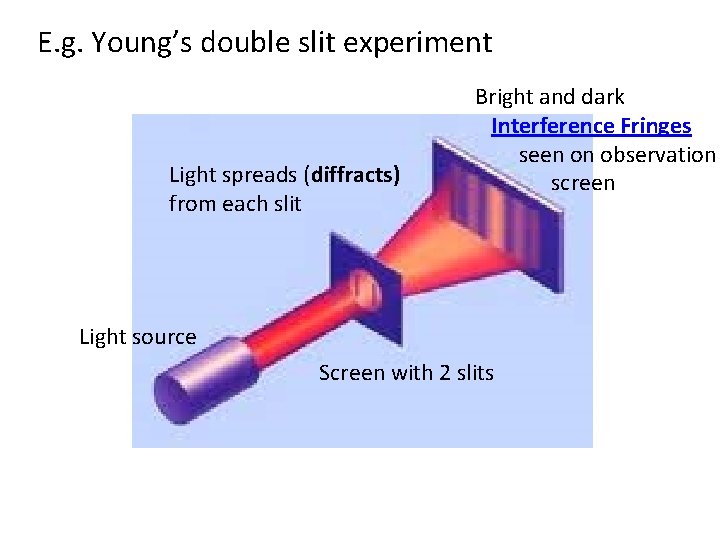 E.g. Young's double slit experiment

Bright and dark
Interference Fringes
seen on observation
screen

Light spreads (diffracts)
from each slit

Light source

Screen with 2 slits